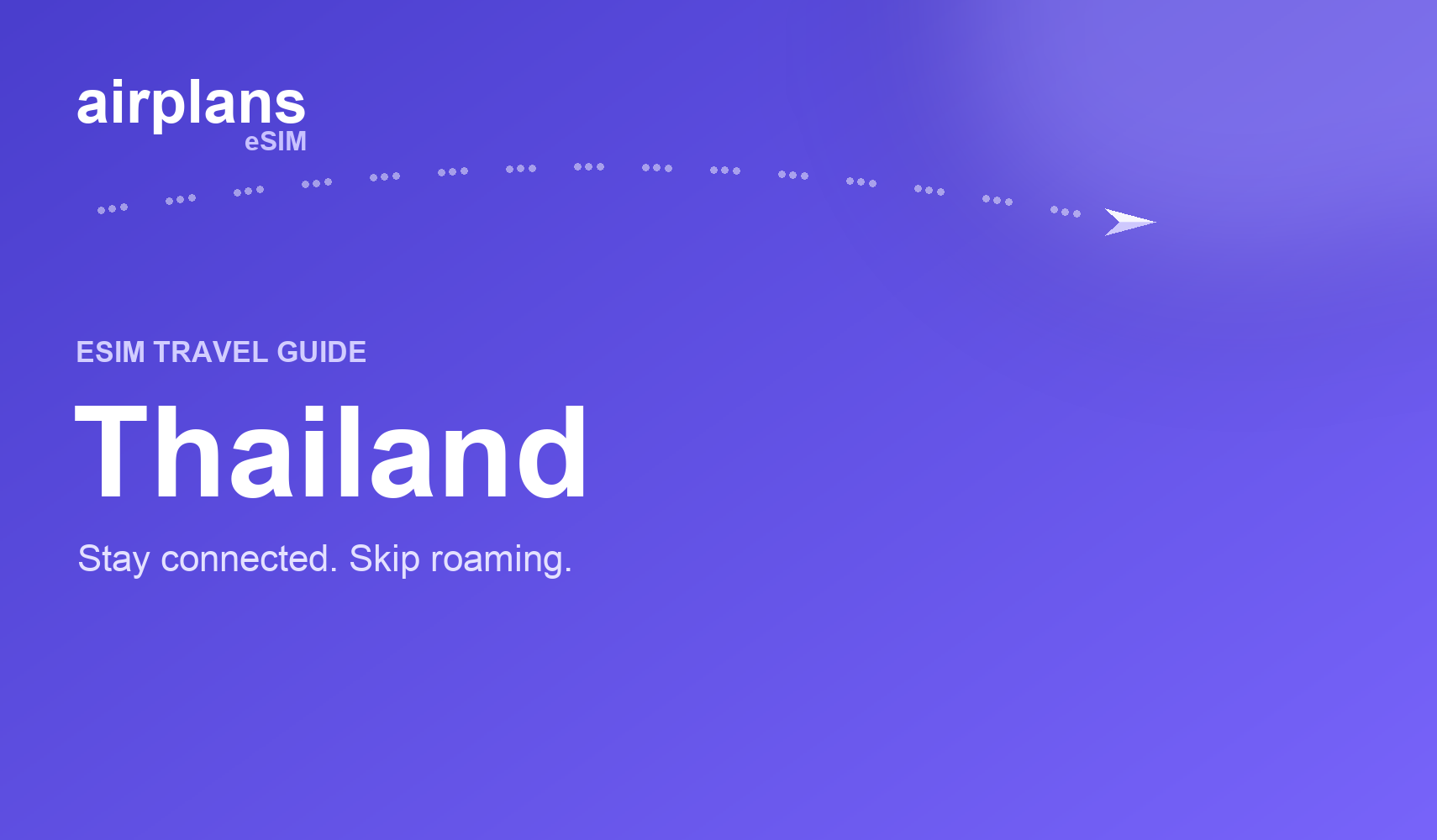 airplans
eSIM

ESIM TRAVEL GUIDE

Thailand

Stay connected. Skip roaming.